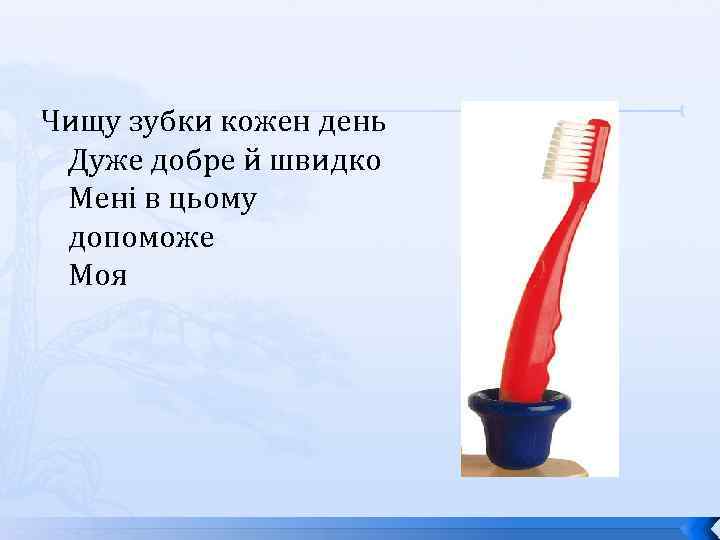 Чищу зубки кожен день
Дуже добре й швидко
Мені в цьому допоможе
Моя